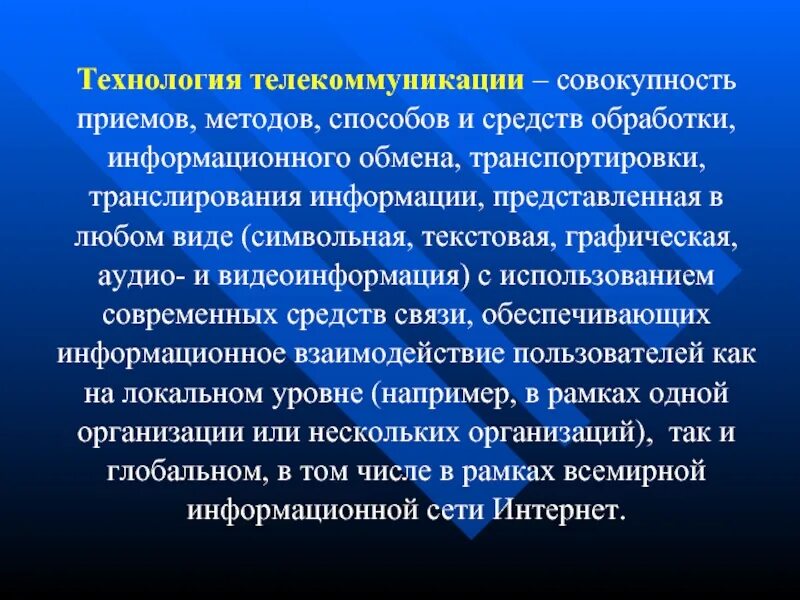 Технология телекоммуникации – совокупность приемов, методов, способов и средств обработки, информационного обмена, транспортировки, транслирования информации, представленная в любом виде (символьная, текстовая, графическая, аудио- и видеоинформация) с использованием современных средств связи, обеспечивающих информационное взаимодействие пользователей как на локальном уровне (например, в рамках одной организации или нескольких организаций), так и глобальном, в том числе в рамках всемирной информационной сети Интернет.